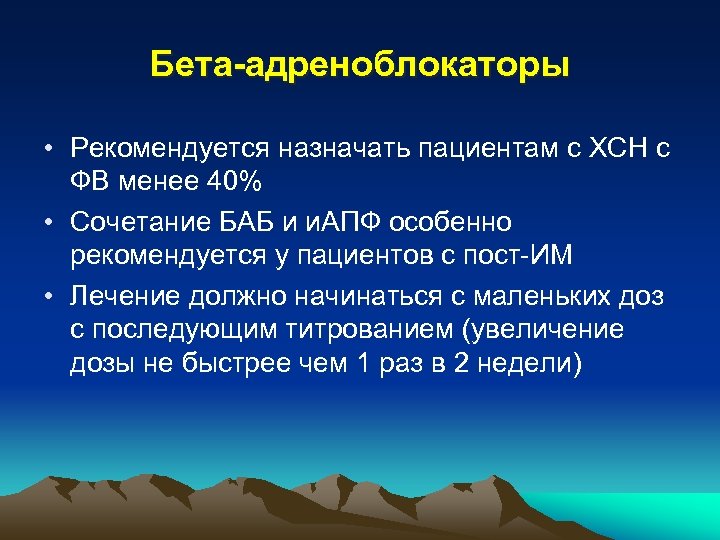 Бета-адреноблокаторы

• Рекомендуется назначать пациентам с ХСН с ФВ менее 40%

• Сочетание БАБ и иАПФ особенно рекомендуется у пациентов с пост-ИМ

• Лечение должно начинаться с маленьких доз с последующим титрованием (увеличение дозы не быстрее чем 1 раз в 2 недели)